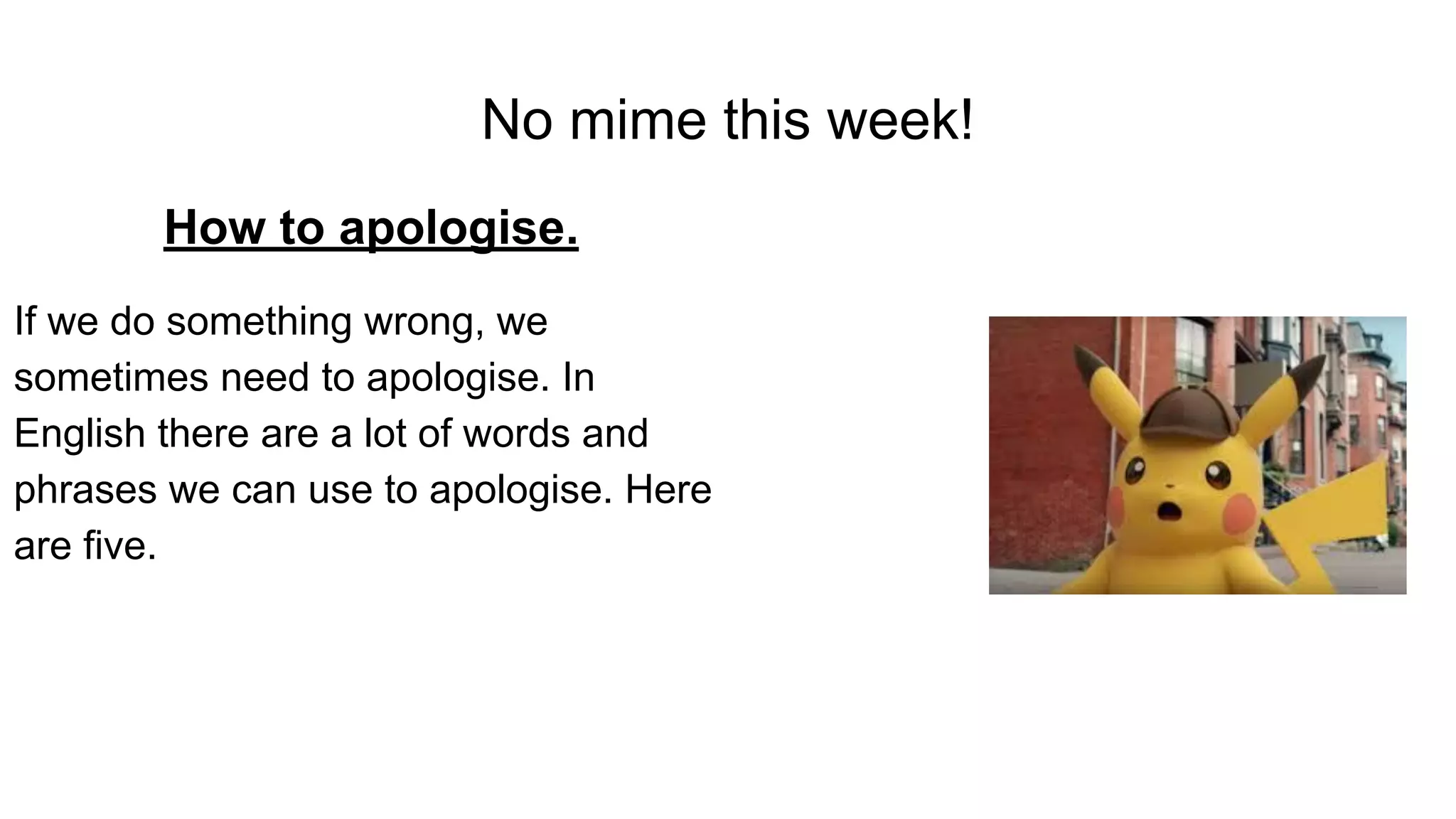 No mime this week!

How to apologise.

If we do something wrong, we sometimes need to apologise. In English there are a lot of words and phrases we can use to apologise. Here are five.